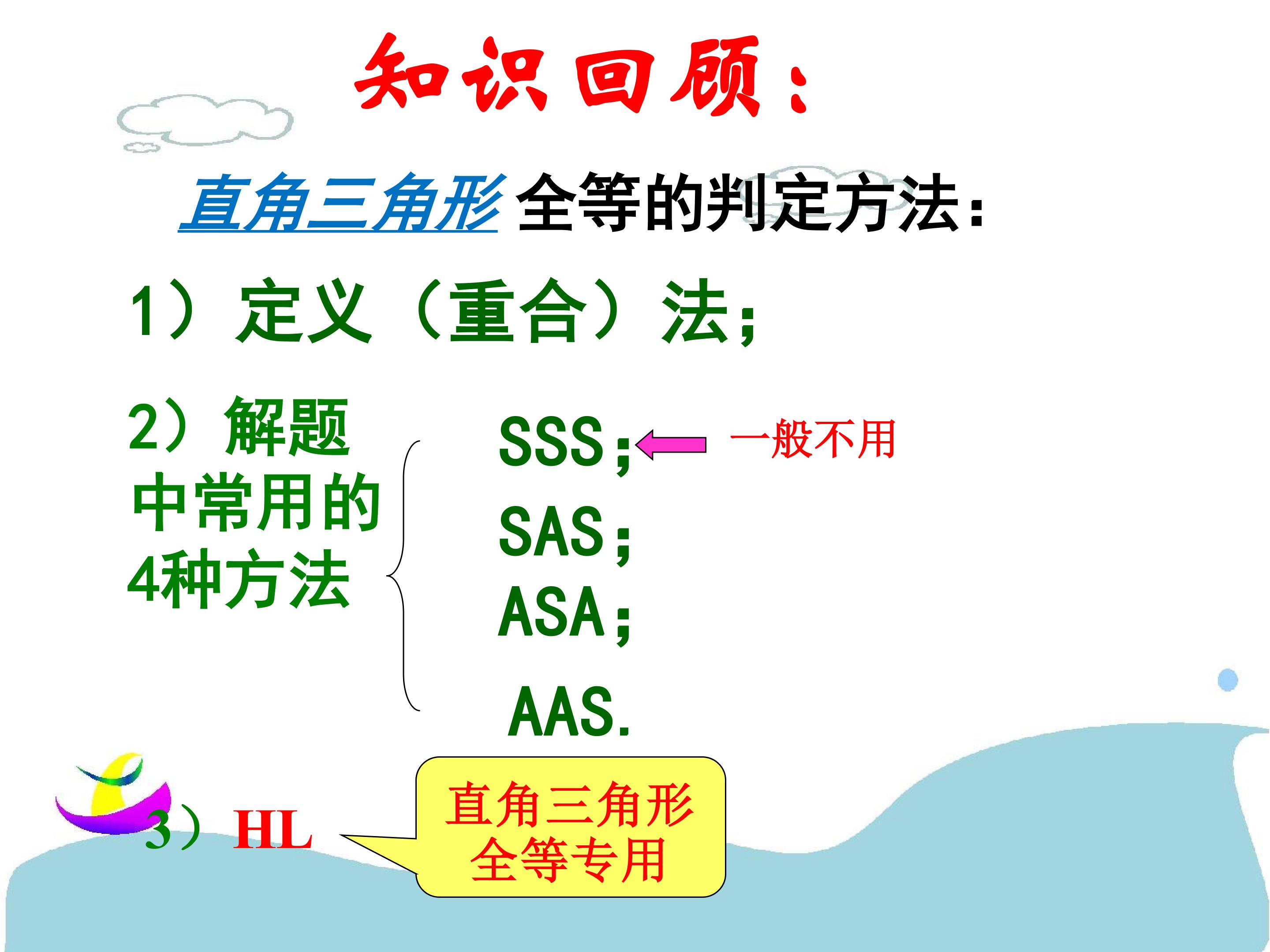 知识回顾：

直角三角形全等的判定方法：

1）定义（重合）法；

2）解题中常用的4种方法

SSS； 一般不用

SAS；

ASA；

AAS.

3）HL

直角三角形全等专用